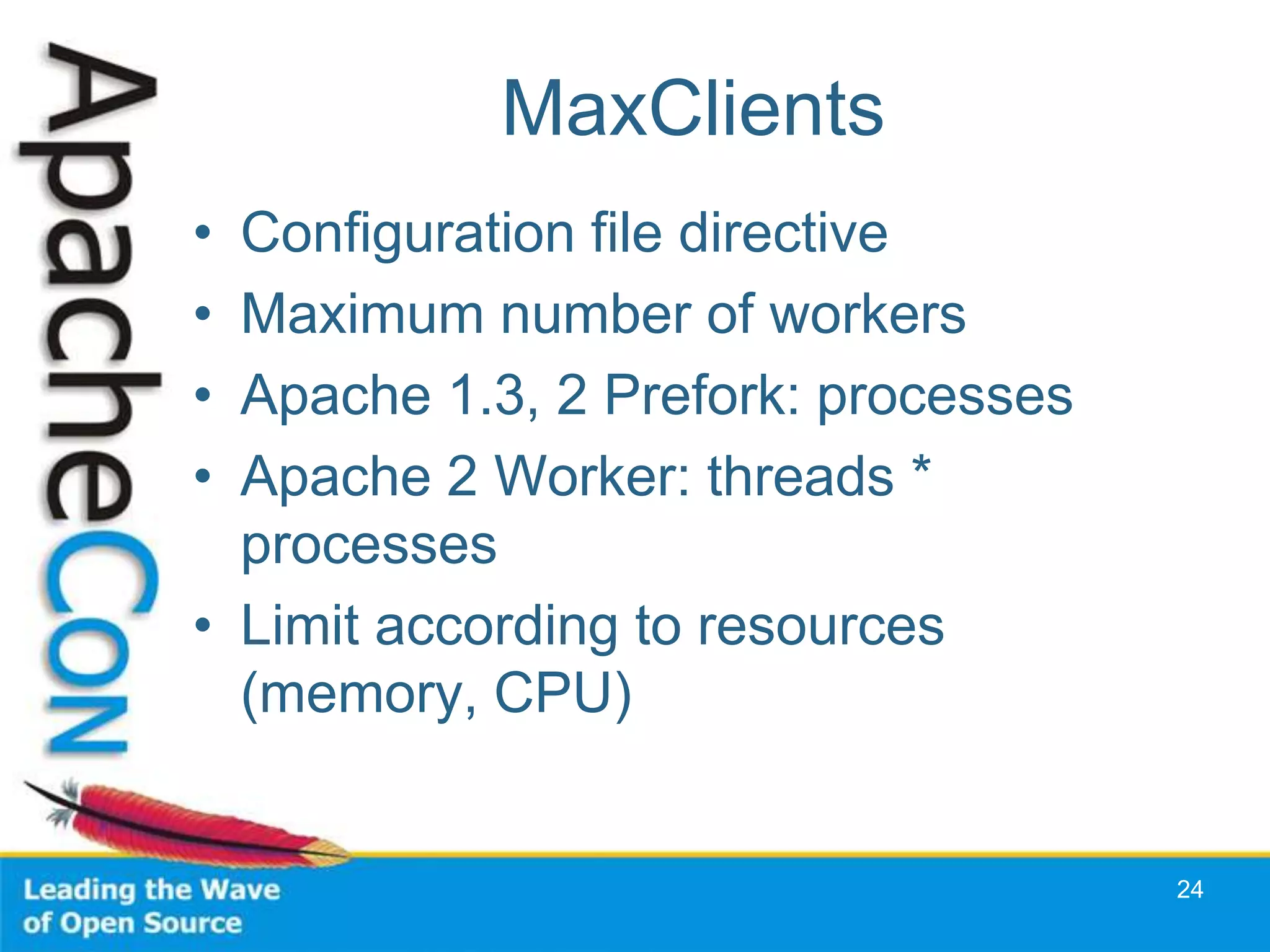 ApacheCon

MaxClients

• Configuration file directive
• Maximum number of workers
• Apache 1.3, 2 Prefork: processes
• Apache 2 Worker: threads * processes
• Limit according to resources (memory, CPU)

Leading the Wave of Open Source

24